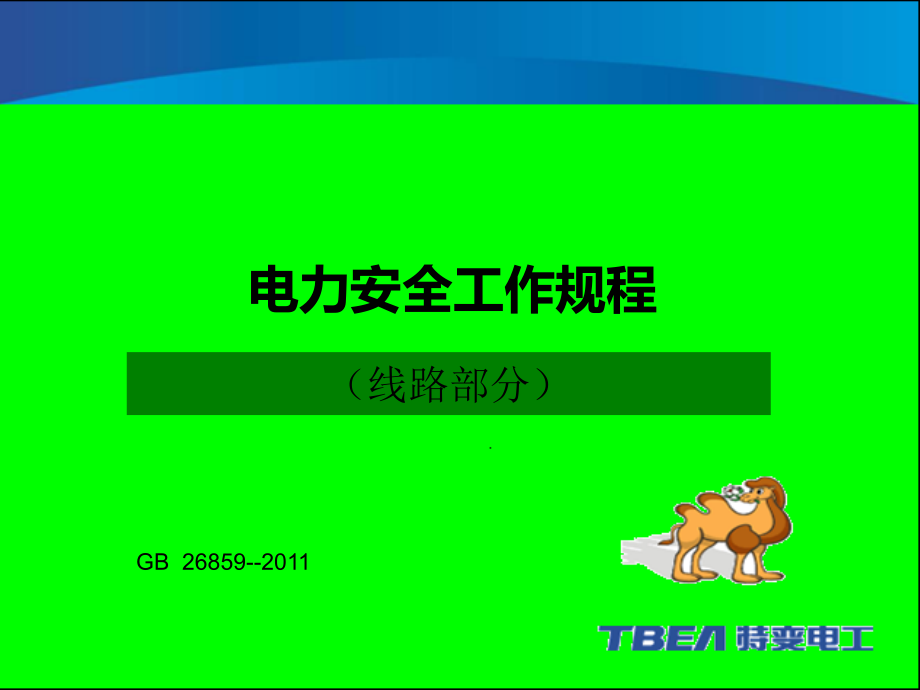 电力安全工作规程

（线路部分）

GB 26859--2011

TBEA 特变电工